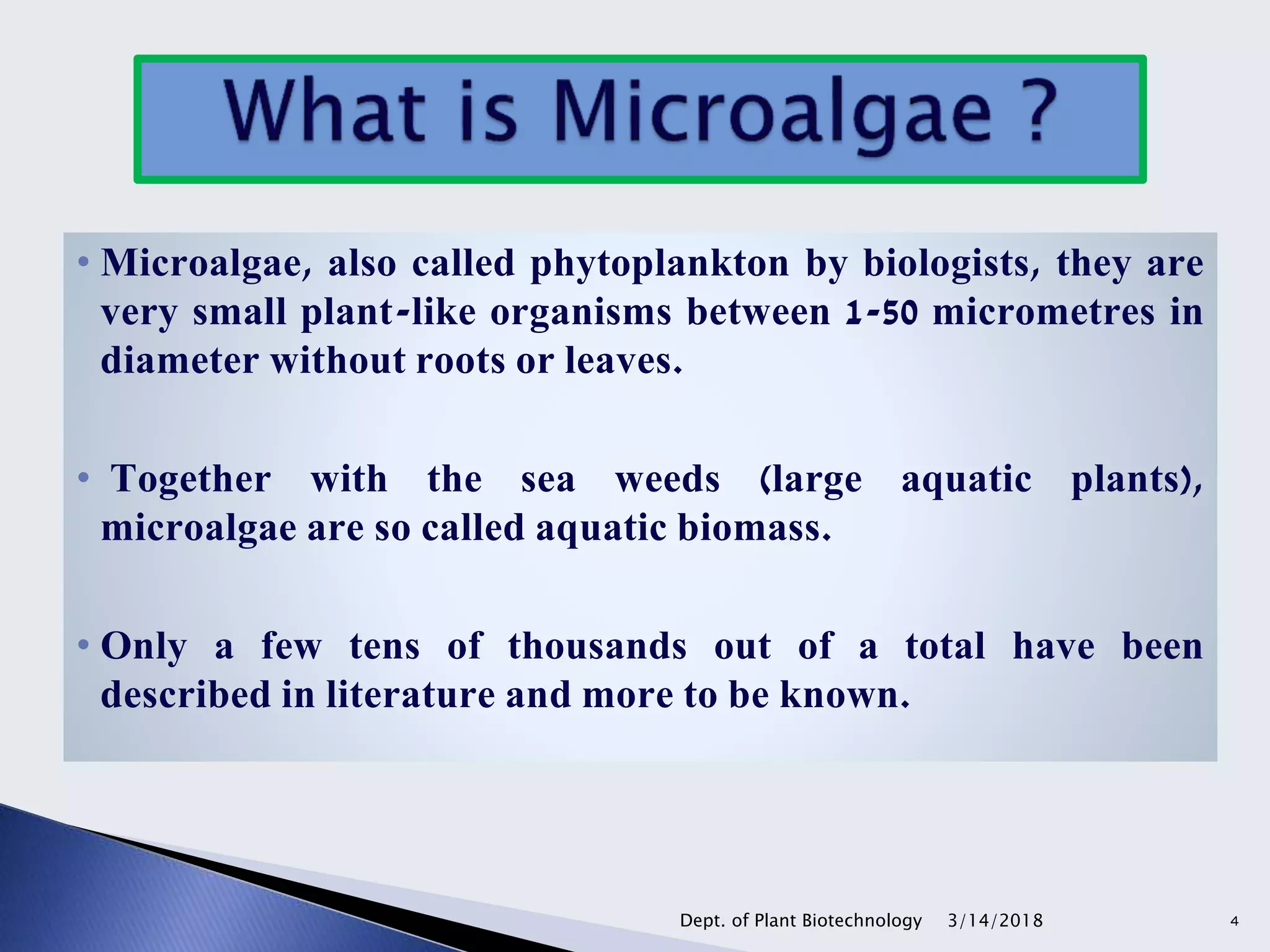 What is Microalgae ?

• Microalgae, also called phytoplankton by biologists, they are very small plant-like organisms between 1-50 micrometres in diameter without roots or leaves.

• Together with the sea weeds (large aquatic plants), microalgae are so called aquatic biomass.

• Only a few tens of thousands out of a total have been described in literature and more to be known.

Dept. of Plant Biotechnology 3/14/2018 4